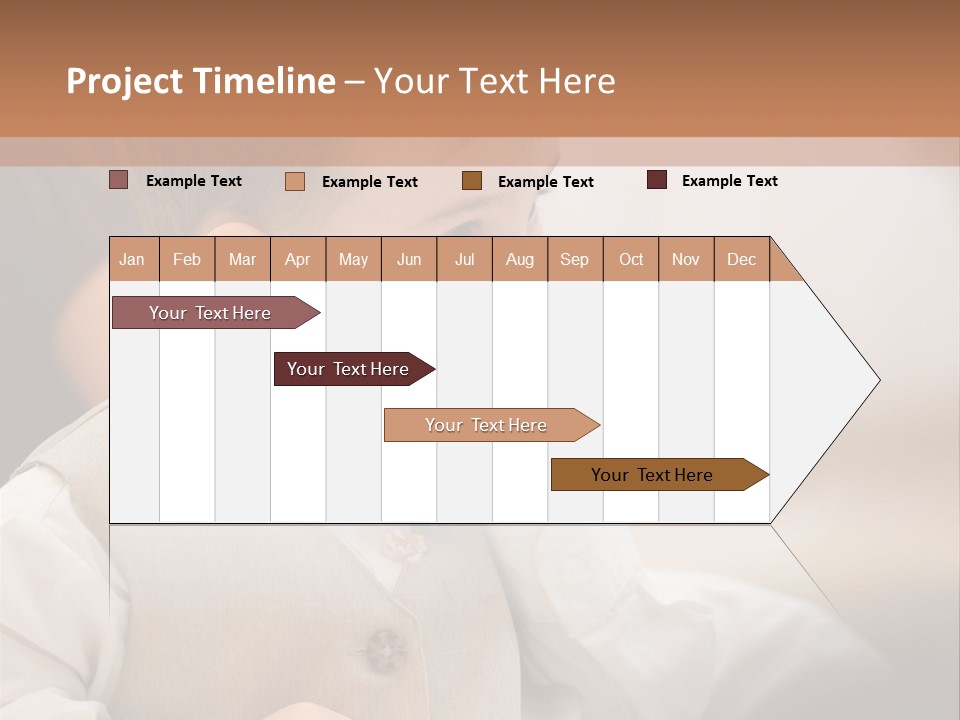 Project Timeline – Your Text Here

Example Text Example Text Example Text Example Text

| Jan | Feb | Mar | Apr | May | Jun | Jul | Aug | Sep | Oct | Nov | Dec |
|---|---|---|---|---|---|---|---|---|---|---|---|

Your Text Here

Your Text Here

Your Text Here

Your Text Here